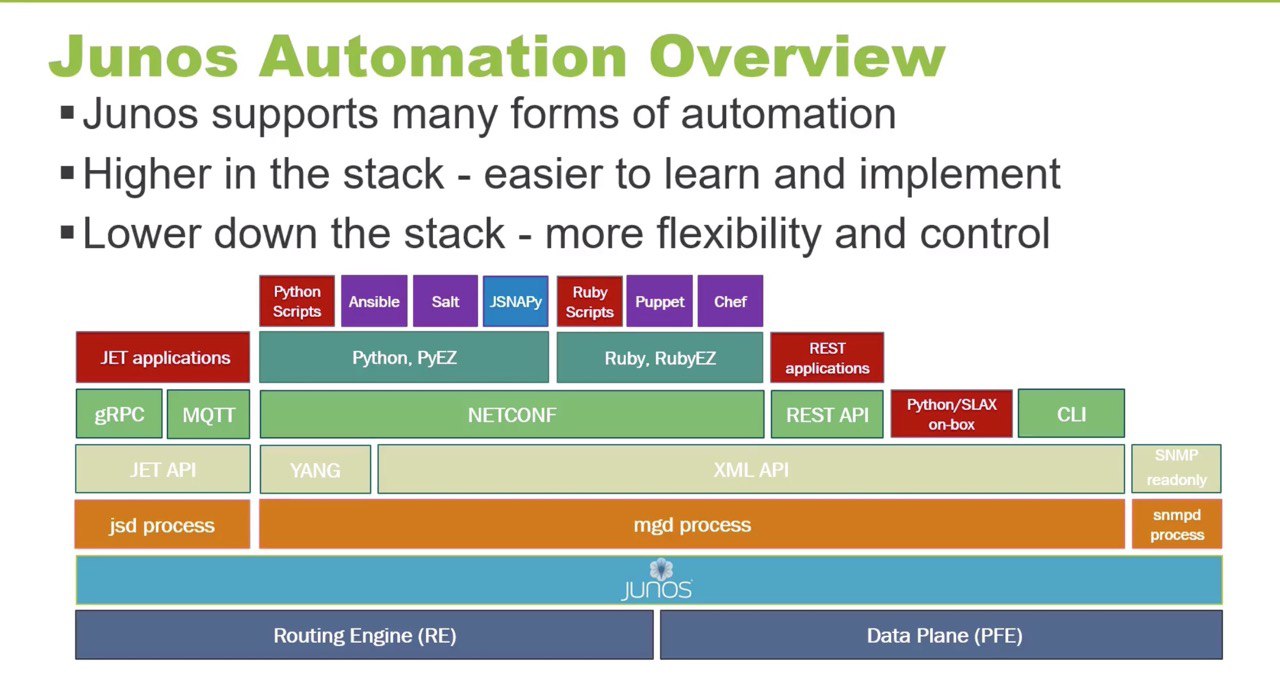 Junos Automation Overview

▪ Junos supports many forms of automation

▪ Higher in the stack - easier to learn and implement

▪ Lower down the stack - more flexibility and control

Python Scripts
Ansible
Salt
JSNAPy
Ruby Scripts
Puppet
Chef

JET applications
Python, PyEZ
Ruby, RubyEZ
REST applications

gRPC
MQTT
NETCONF
REST API
Python/SLAX on-box
CLI

JET API
YANG
XML API
SNMP readonly

jsd process
mgd process
snmpd process

JUNOS

Routing Engine (RE)
Data Plane (PFE)